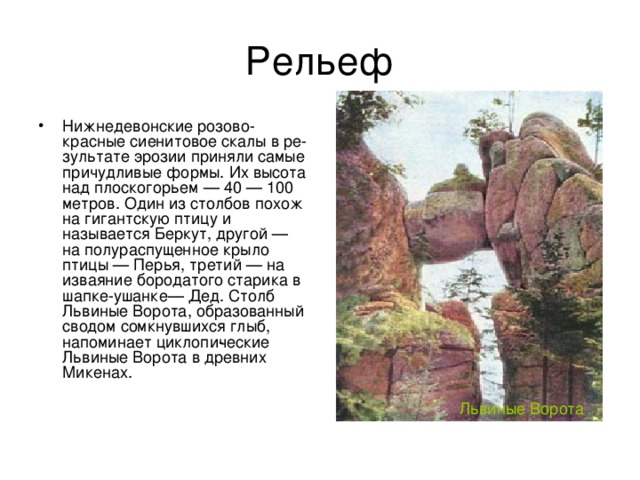 Рельеф

• Нижнедевонские розово-красные сиенитовое скалы в результате эрозии приняли самые причудливые формы. Их высота над плоскогорьем — 40 — 100 метров. Один из столбов похож на гигантскую птицу и называется Беркут, другой — на полураспущенное крыло птицы — Перья, третий — на изваяние бородатого старика в шапке-ушанке— Дед. Столб Львиные Ворота, образованный сводом сомкнувшихся глыб, напоминает циклопические Львиные Ворота в древних Микенах.

Львиные Ворота